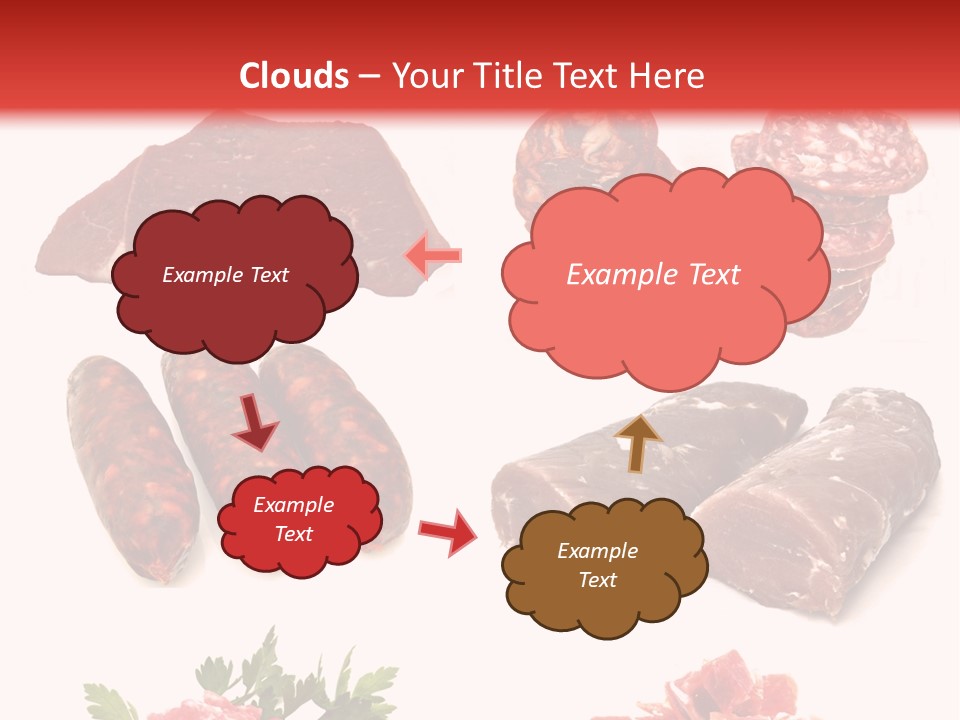 Clouds – Your Title Text Here

Example Text

Example Text

Example Text

Example Text